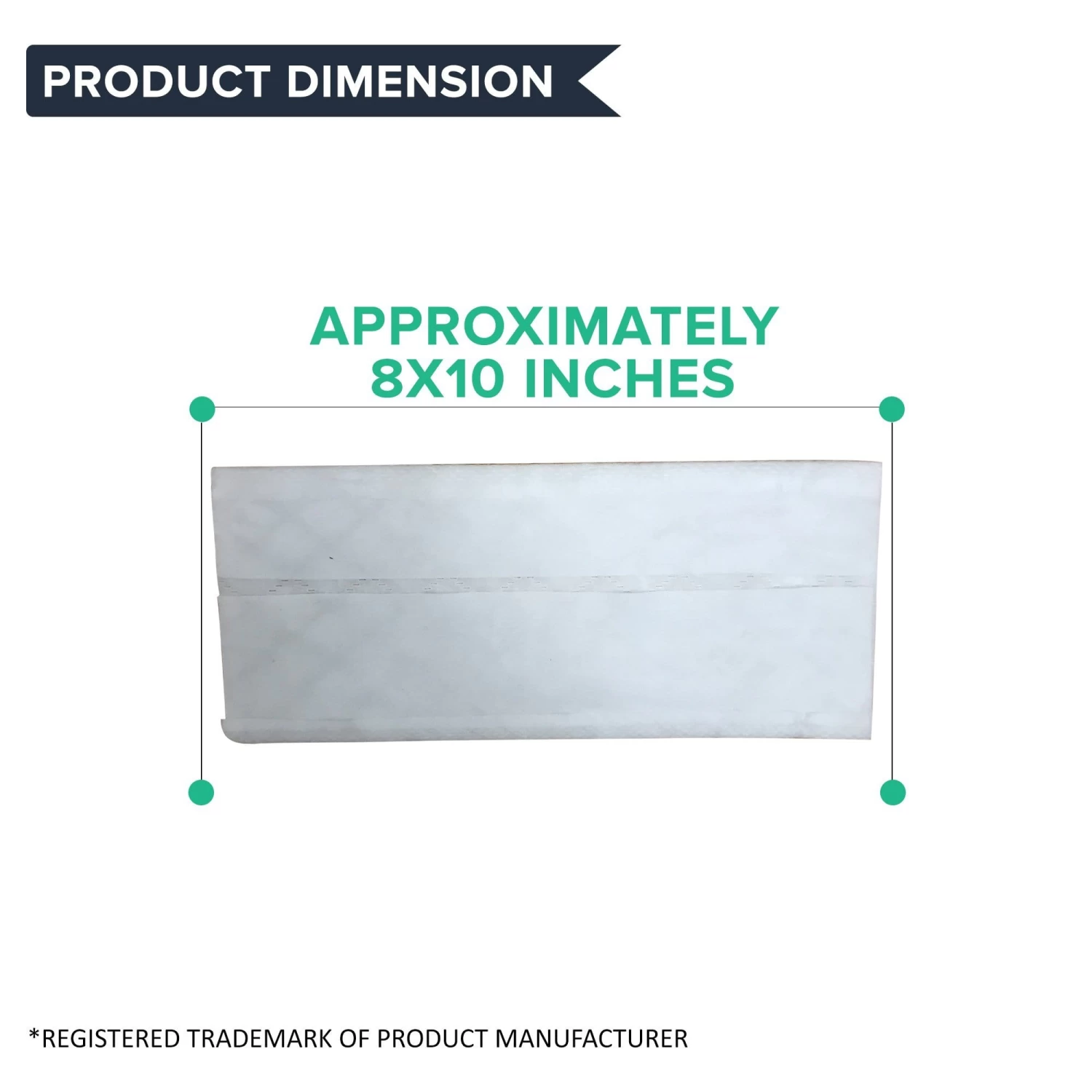 PRODUCT DIMENSION

APPROXIMATELY 8X10 INCHES

*REGISTERED TRADEMARK OF PRODUCT MANUFACTURER